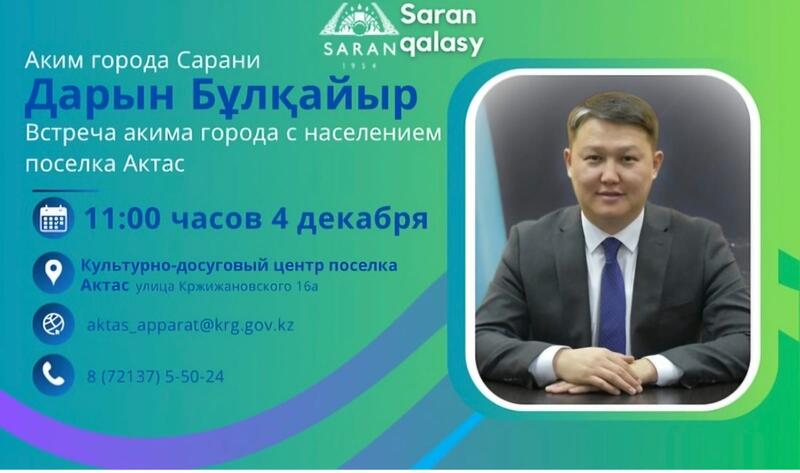 SARAN
1954
Saran qalasy

Аким города Сарани
Дарын Бұлқайыр
Встреча акима города с населением поселка Актас

11:00 часов 4 декабря

Культурно-досуговый центр поселка Актас улица Кржижановского 16а

aktas_apparat@krg.gov.kz

8 (72137) 5-50-24